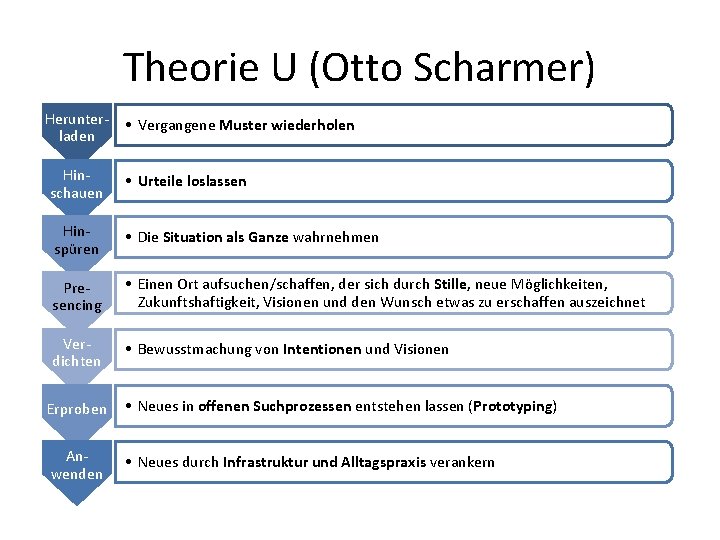 Theorie U (Otto Scharmer)

Herunterladen
• Vergangene Muster wiederholen

Hinschauen
• Urteile loslassen

Hinspüren
• Die Situation als Ganze wahrnehmen

Presencing
• Einen Ort aufsuchen/schaffen, der sich durch Stille, neue Möglichkeiten, Zukunftshaftigkeit, Visionen und den Wunsch etwas zu erschaffen auszeichnet

Verdichten
• Bewusstmachung von Intentionen und Visionen

Erproben
• Neues in offenen Suchprozessen entstehen lassen (Prototyping)

Anwenden
• Neues durch Infrastruktur und Alltagspraxis verankern